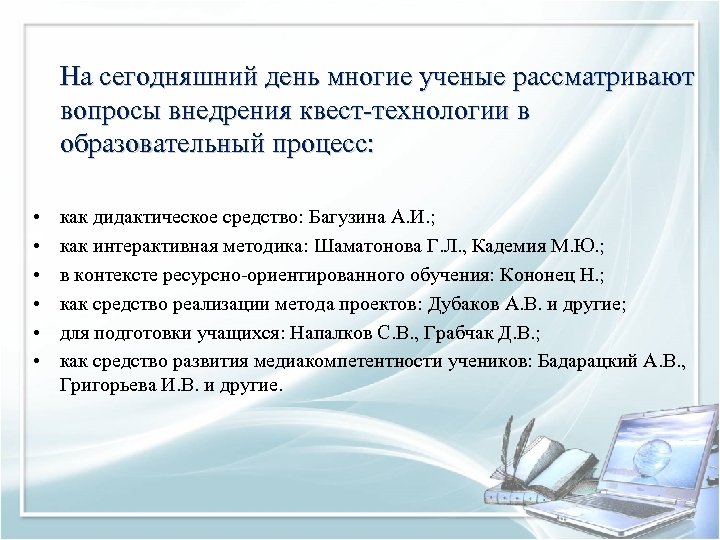 На сегодняшний день многие ученые рассматривают вопросы внедрения квест-технологии в образовательный процесс:

• как дидактическое средство: Багузина А.И.;
• как интерактивная методика: Шаматонова Г.Л., Кадемия М.Ю.;
• в контексте ресурсно-ориентированного обучения: Кононец Н.;
• как средство реализации метода проектов: Дубаков А.В. и другие;
• для подготовки учащихся: Напалков С.В., Грабчак Д.В.;
• как средство развития медиакомпетентности учеников: Бадарацкий А.В., Григорьева И.В. и другие.